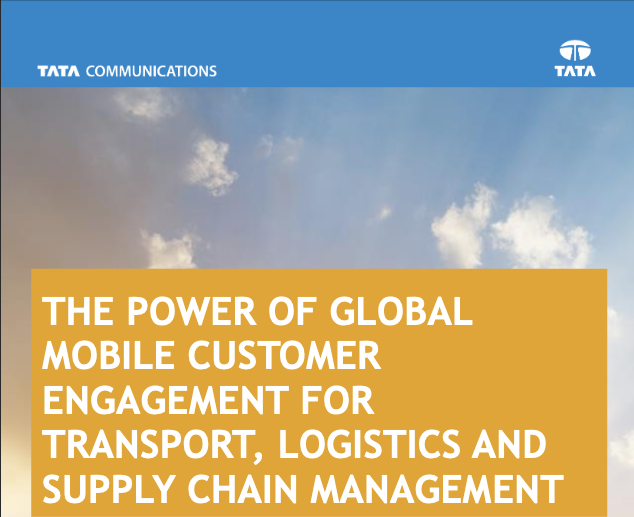 TATA COMMUNICATIONS

TATA

THE POWER OF GLOBAL MOBILE CUSTOMER ENGAGEMENT FOR TRANSPORT, LOGISTICS AND SUPPLY CHAIN MANAGEMENT